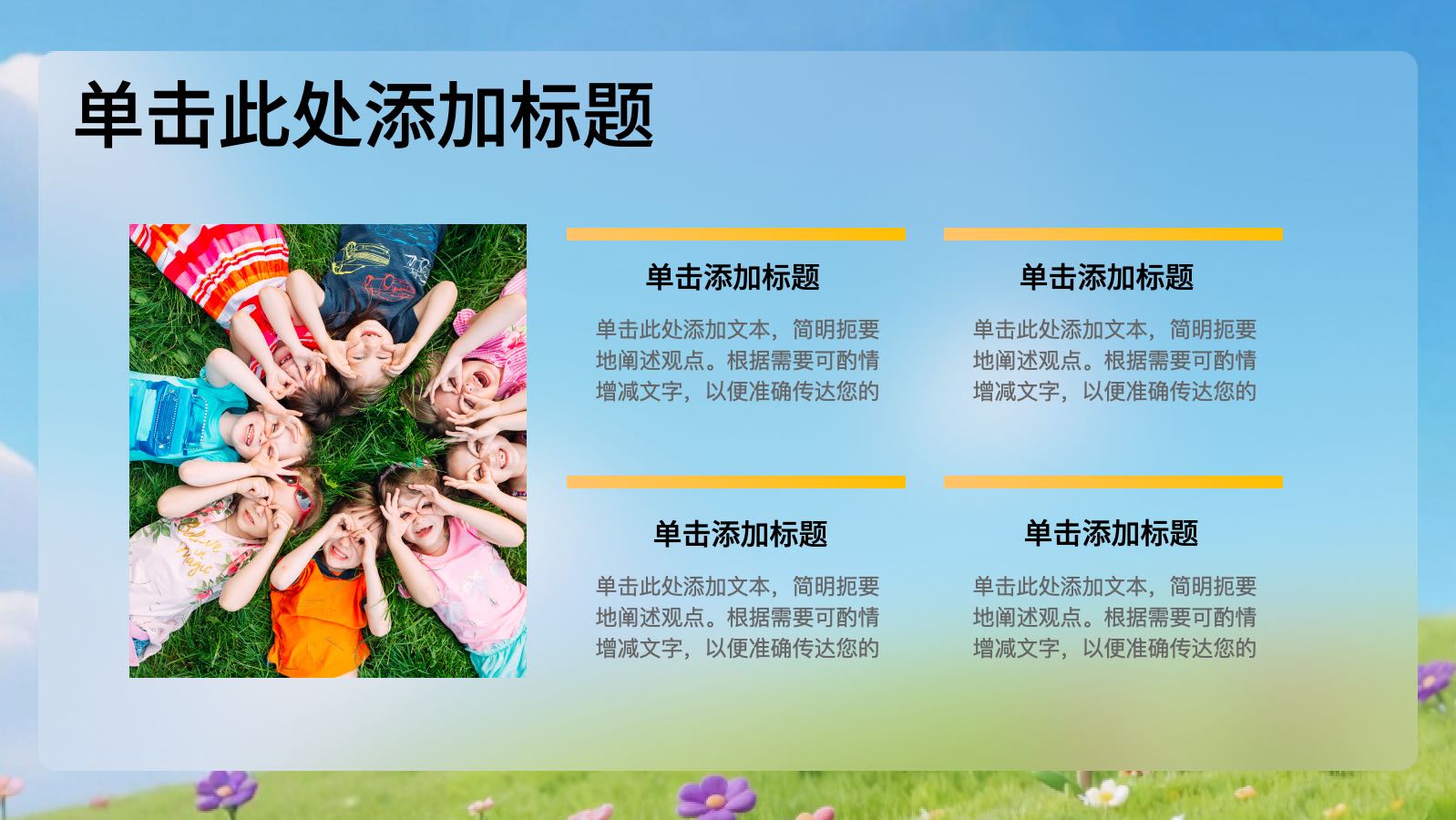 单击此处添加标题

单击添加标题

单击此处添加文本，简明扼要地阐述观点。根据需要可酌情增减文字，以便准确传达您的

单击添加标题

单击此处添加文本，简明扼要地阐述观点。根据需要可酌情增减文字，以便准确传达您的

单击添加标题

单击此处添加文本，简明扼要地阐述观点。根据需要可酌情增减文字，以便准确传达您的

单击添加标题

单击此处添加文本，简明扼要地阐述观点。根据需要可酌情增减文字，以便准确传达您的